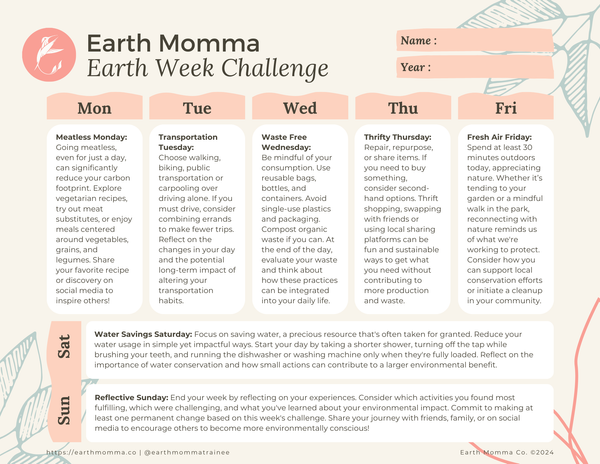 Earth Momma
Earth Week Challenge

Name :
Year :

Mon

Meatless Monday: Going meatless, even for just a day, can significantly reduce your carbon footprint. Explore vegetarian recipes, try out meat substitutes, or enjoy meals centered around vegetables, grains, and legumes. Share your favorite recipe or discovery on social media to inspire others!

Tue

Transportation Tuesday: Choose walking, biking, public transportation or carpooling over driving alone. If you must drive, consider combining errands to make fewer trips. Reflect on the changes in your day and the potential long-term impact of altering your transportation habits.

Wed

Waste Free Wednesday: Be mindful of your consumption. Use reusable bags, bottles, and containers. Avoid single-use plastics and packaging. Compost organic waste if you can. At the end of the day, evaluate your waste and think about how these practices can be integrated into your daily life.

Thu

Thrifty Thursday: Repair, repurpose, or share items. If you need to buy something, consider second-hand options. Thrift shopping, swapping with friends or using local sharing platforms can be fun and sustainable ways to get what you need without contributing to more production and waste.

Fri

Fresh Air Friday: Spend at least 30 minutes outdoors today, appreciating nature. Whether it's tending to your garden or a mindful walk in the park, reconnecting with nature reminds us of what we're working to protect. Consider how you can support local conservation efforts or initiate a cleanup in your community.

Sat

Water Savings Saturday: Focus on saving water, a precious resource that's often taken for granted. Reduce your water usage in simple yet impactful ways. Start your day by taking a shorter shower, turning off the tap while brushing your teeth, and running the dishwasher or washing machine only when they're fully loaded. Reflect on the importance of water conservation and how small actions can contribute to a larger environmental benefit.

Sun

Reflective Sunday: End your week by reflecting on your experiences. Consider which activities you found most fulfilling, which were challenging, and what you've learned about your environmental impact. Commit to making at least one permanent change based on this week's challenge. Share your journey with friends, family, or on social media to encourage others to become more environmentally conscious!

https://earthmomma.co | @earthmommatrainee

Earth Momma Co. ©2024